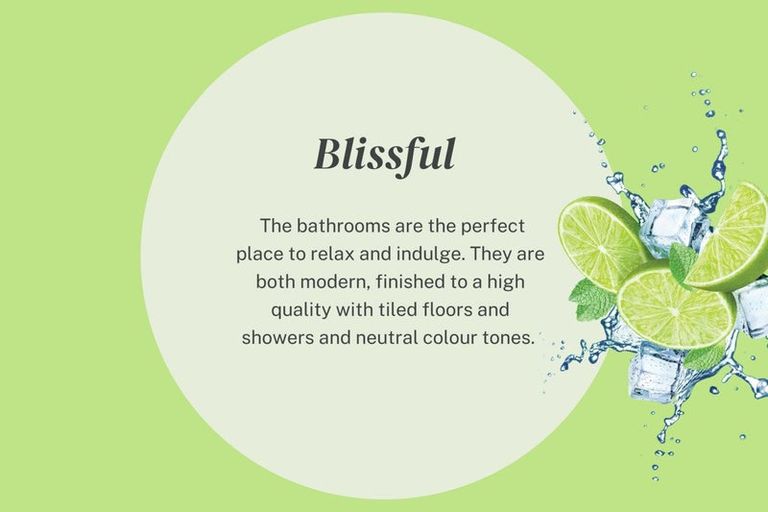 Blissful

The bathrooms are the perfect place to relax and indulge. They are both modern, finished to a high quality with tiled floors and showers and neutral colour tones.